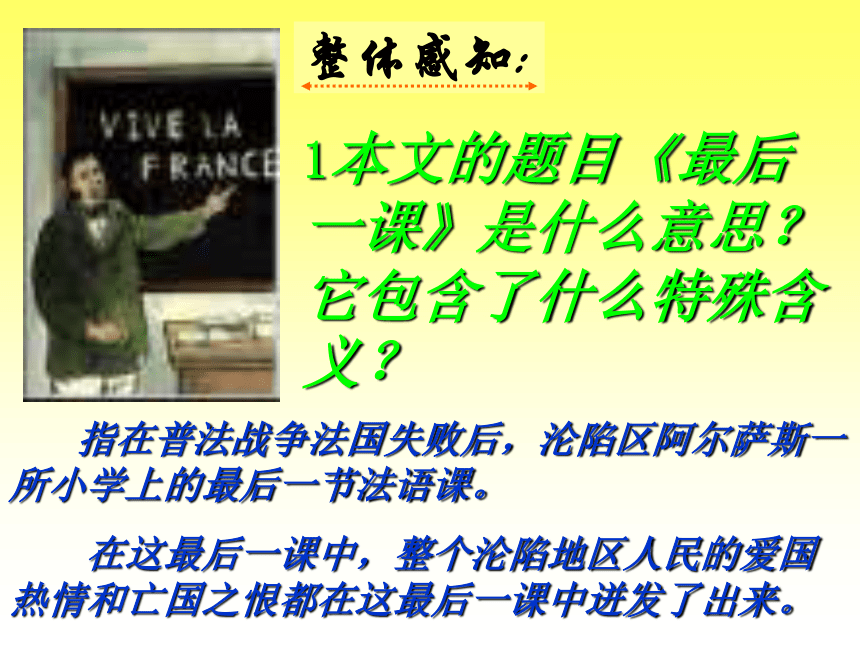 VIVE LA FRANCE

整体感知：

1本文的题目《最后一课》是什么意思？它包含了什么特殊含义？

指在普法战争法国失败后，沦陷区阿尔萨斯一所小学上的最后一节法语课。

在这最后一课中，整个沦陷地区人民的爱国热情和亡国之恨都在这最后一课中迸发了出来。